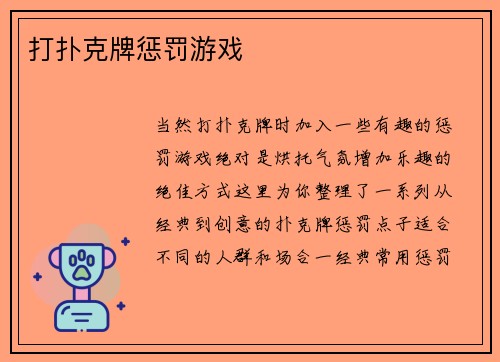 打扑克牌惩罚游戏

当然打扑克牌时加入一些有趣的惩罚游戏绝对是烘托气氛增加乐趣的绝佳方式这里为你整理了一系列从经典到创意的扑克牌惩罚点子适合不同的人群和场合一经典常用惩罚